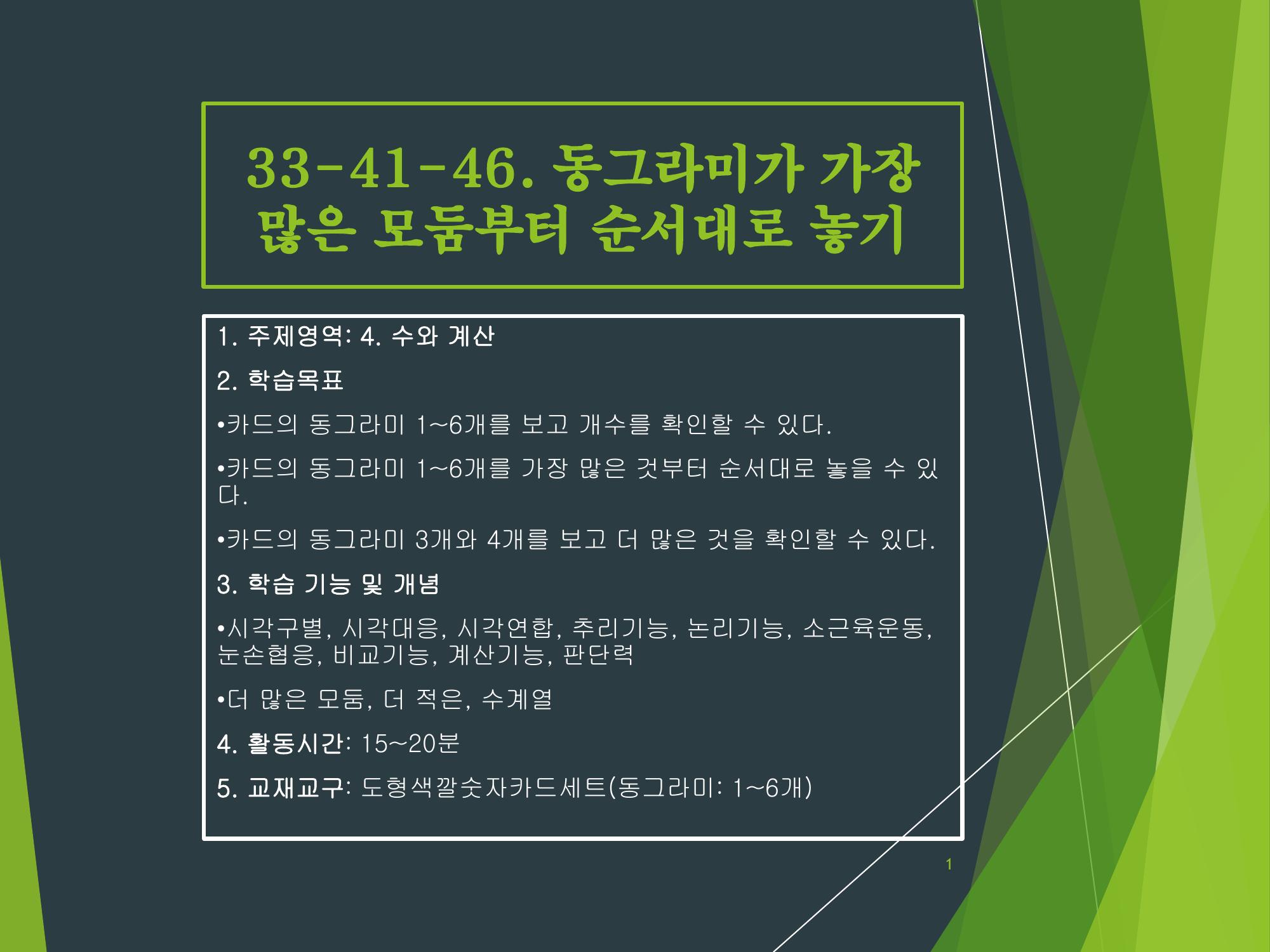 33-41-46. 동그라미가 가장 많은 모둠부터 순서대로 놓기

1. 주제영역: 4. 수와 계산

2. 학습목표

•카드의 동그라미 1~6개를 보고 개수를 확인할 수 있다.

•카드의 동그라미 1~6개를 가장 많은 것부터 순서대로 놓을 수 있다.

•카드의 동그라미 3개와 4개를 보고 더 많은 것을 확인할 수 있다.

3. 학습 기능 및 개념

•시각구별, 시각대응, 시각연합, 추리기능, 논리기능, 소근육운동, 눈손협응, 비교기능, 계산기능, 판단력

•더 많은 모둠, 더 적은, 수계열

4. 활동시간: 15~20분

5. 교재교구: 도형색깔숫자카드세트(동그라미: 1~6개)

1